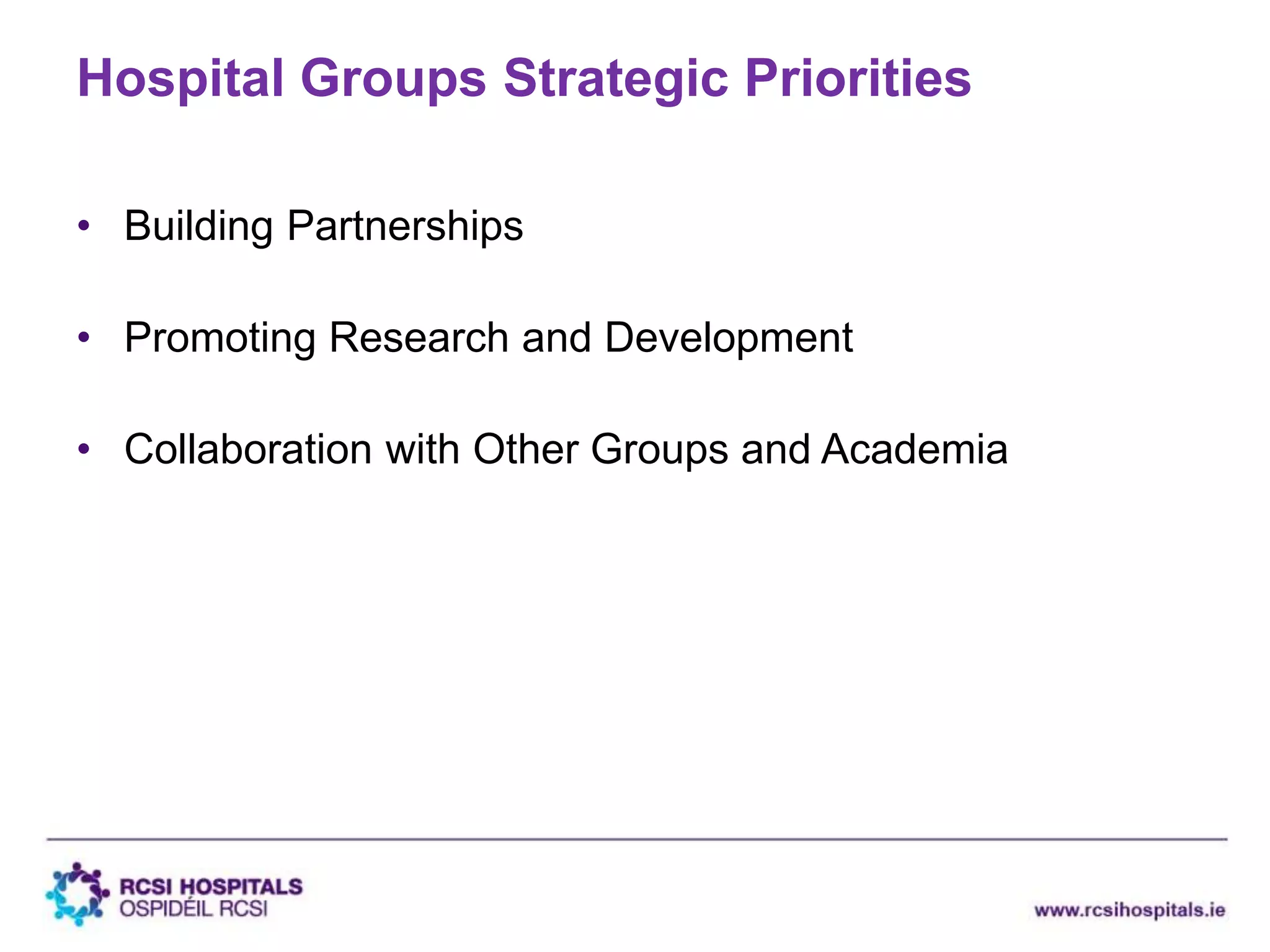 Hospital Groups Strategic Priorities

• Building Partnerships

• Promoting Research and Development

• Collaboration with Other Groups and Academia

RCSI HOSPITALS
OSPIDÉIL RCSI

www.rcsihospitals.ie